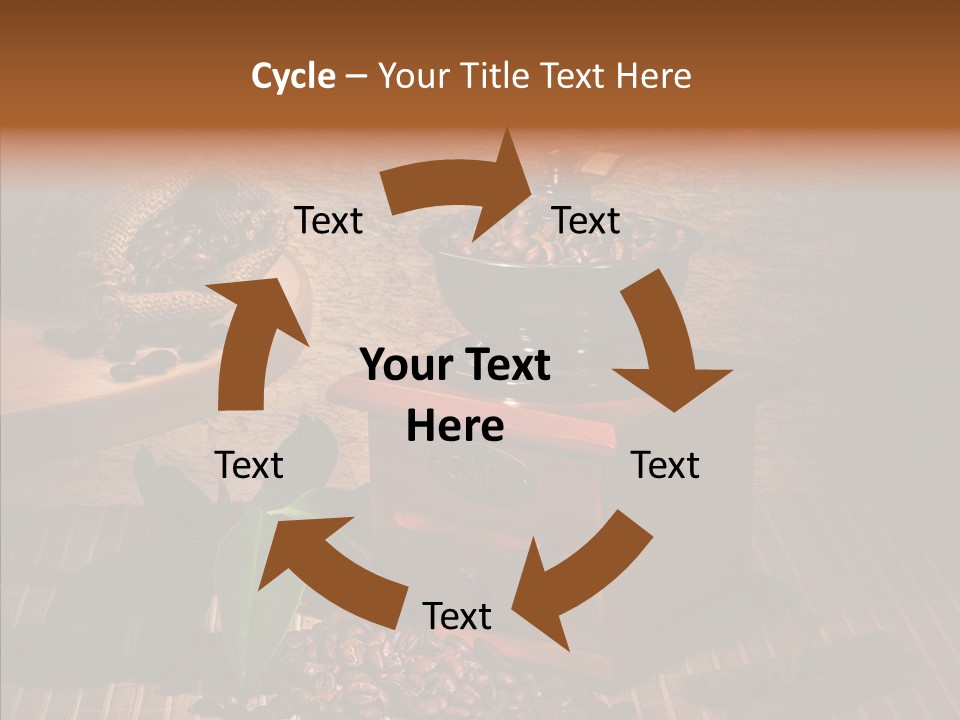 Cycle – Your Title Text Here

Text

Text

Your Text Here

Text

Text

Text